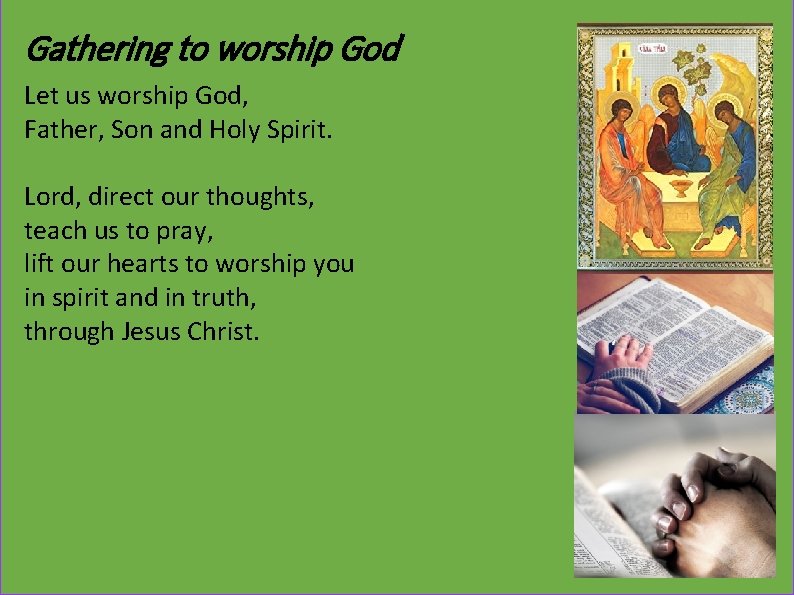 Gathering to worship God

Let us worship God,
Father, Son and Holy Spirit.

Lord, direct our thoughts,
teach us to pray,
lift our hearts to worship you
in spirit and in truth,
through Jesus Christ.